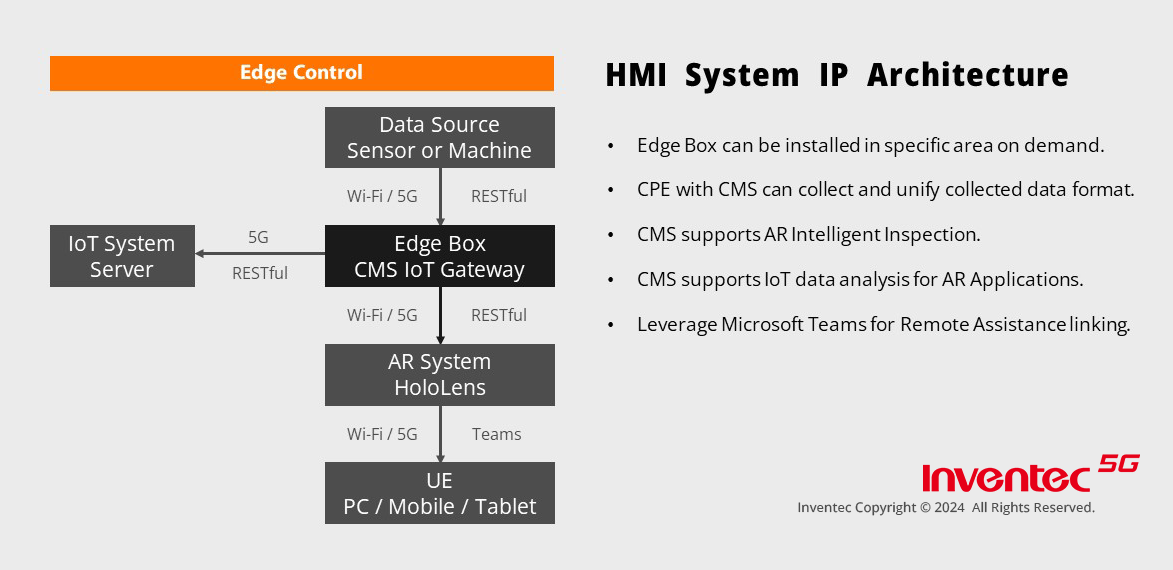 Edge Control

Data Source
Sensor or Machine

Wi-Fi / 5G RESTful

IoT System Server

5G

RESTful

Edge Box
CMS IoT Gateway

Wi-Fi / 5G RESTful

AR System
HoloLens

Wi-Fi / 5G Teams

UE
PC / Mobile / Tablet

HMI System IP Architecture

• Edge Box can be installed in specific area on demand.
• CPE with CMS can collect and unify collected data format.
• CMS supports AR Intelligent Inspection.
• CMS supports IoT data analysis for AR Applications.
• Leverage Microsoft Teams for Remote Assistance linking.

Inventec 5G
Inventec Copyright © 2024 All Rights Reserved.